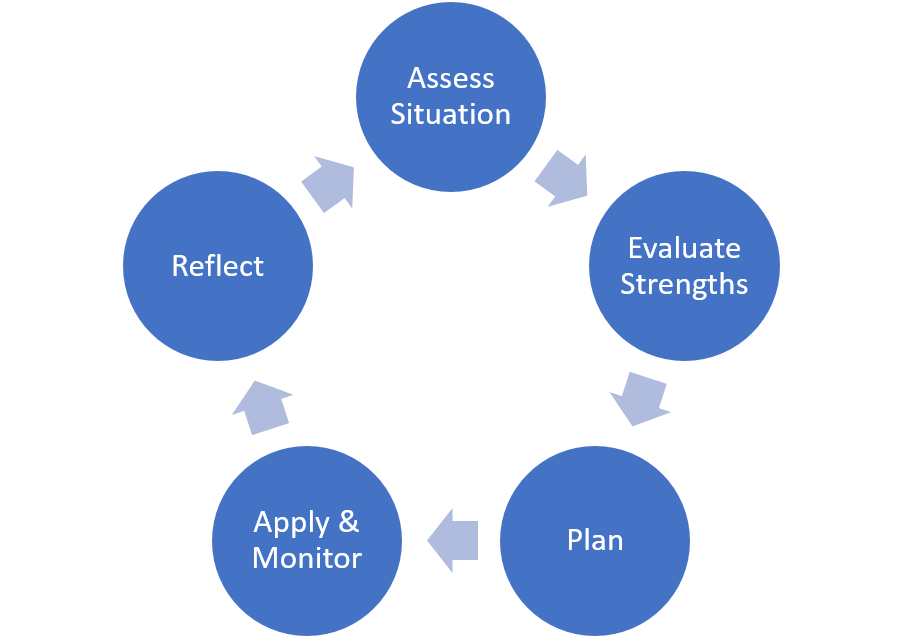 Assess Situation

Evaluate Strengths

Plan

Apply & Monitor

Reflect